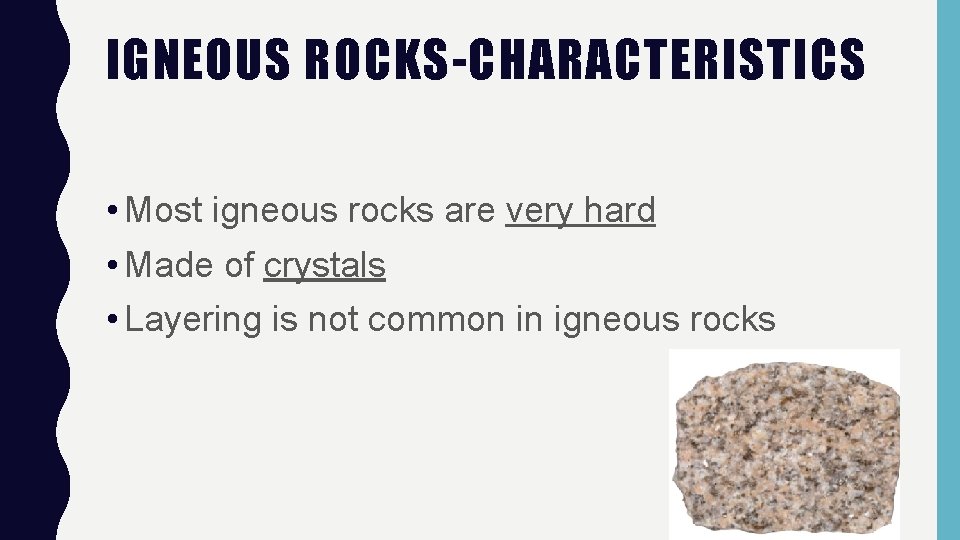 IGNEOUS ROCKS-CHARACTERISTICS

• Most igneous rocks are very hard
• Made of crystals
• Layering is not common in igneous rocks